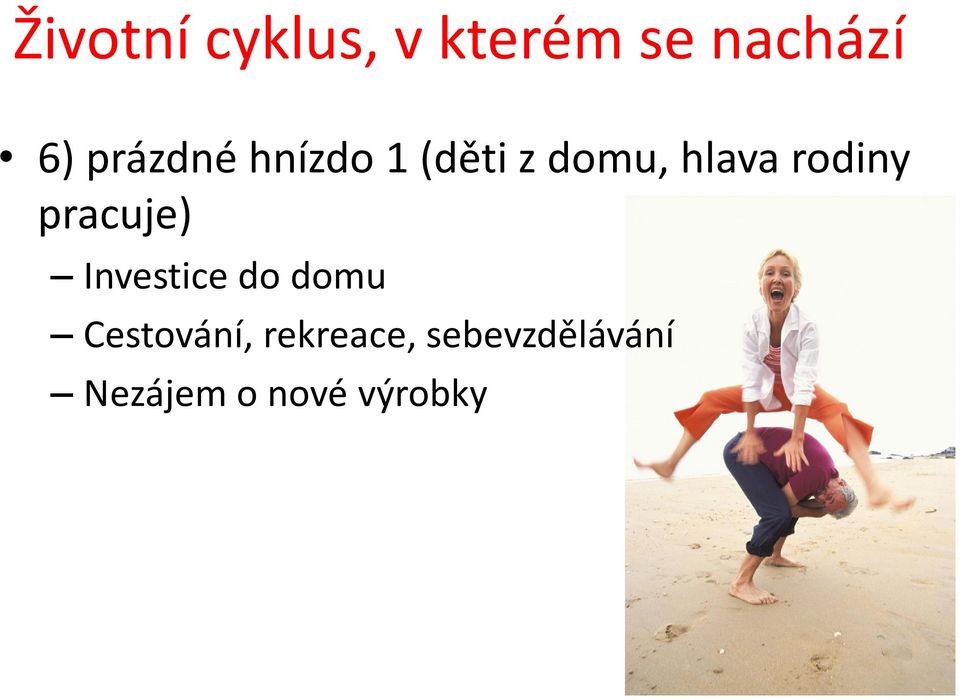 Životní cyklus, v kterém se nachází

• 6) prázdné hnízdo 1 (děti z domu, hlava rodiny pracuje)
– Investice do domu
– Cestování, rekreace, sebevzdělávání
– Nezájem o nové výrobky